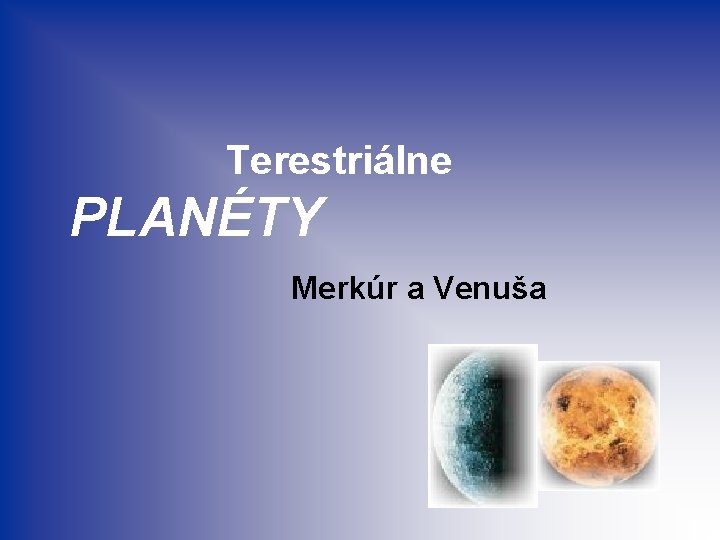 Terestriálne
PLANÉTY

Merkúr a Venuša